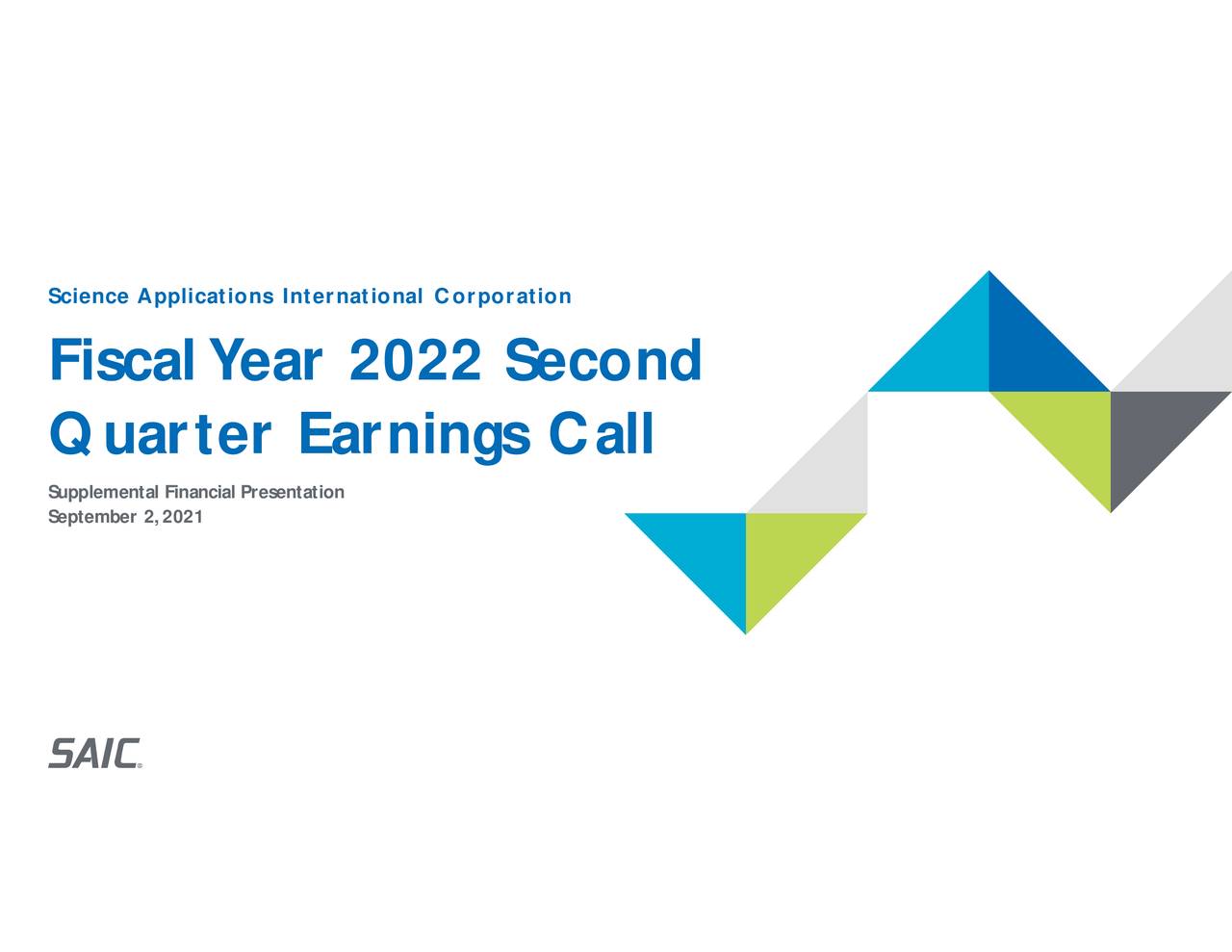 Science Applications International Corporation

Fiscal Year 2022 Second Quarter Earnings Call

Supplemental Financial Presentation
September 2, 2021

SAIC®